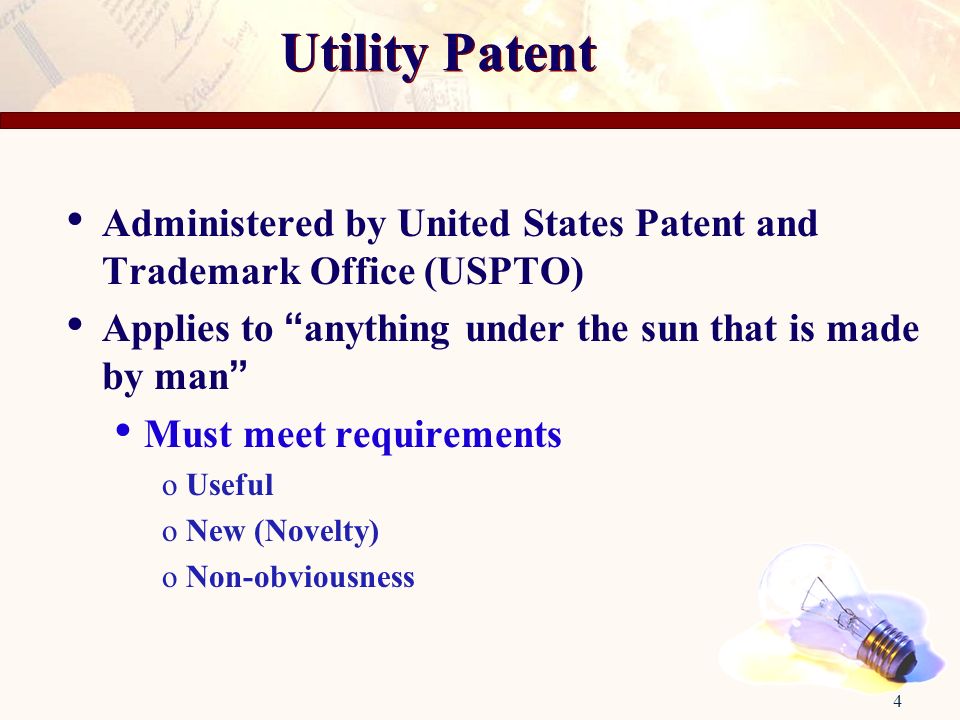 Utility Patent

• Administered by United States Patent and Trademark Office (USPTO)
• Applies to “anything under the sun that is made by man”
  • Must meet requirements
    o Useful
    o New (Novelty)
    o Non-obviousness

4